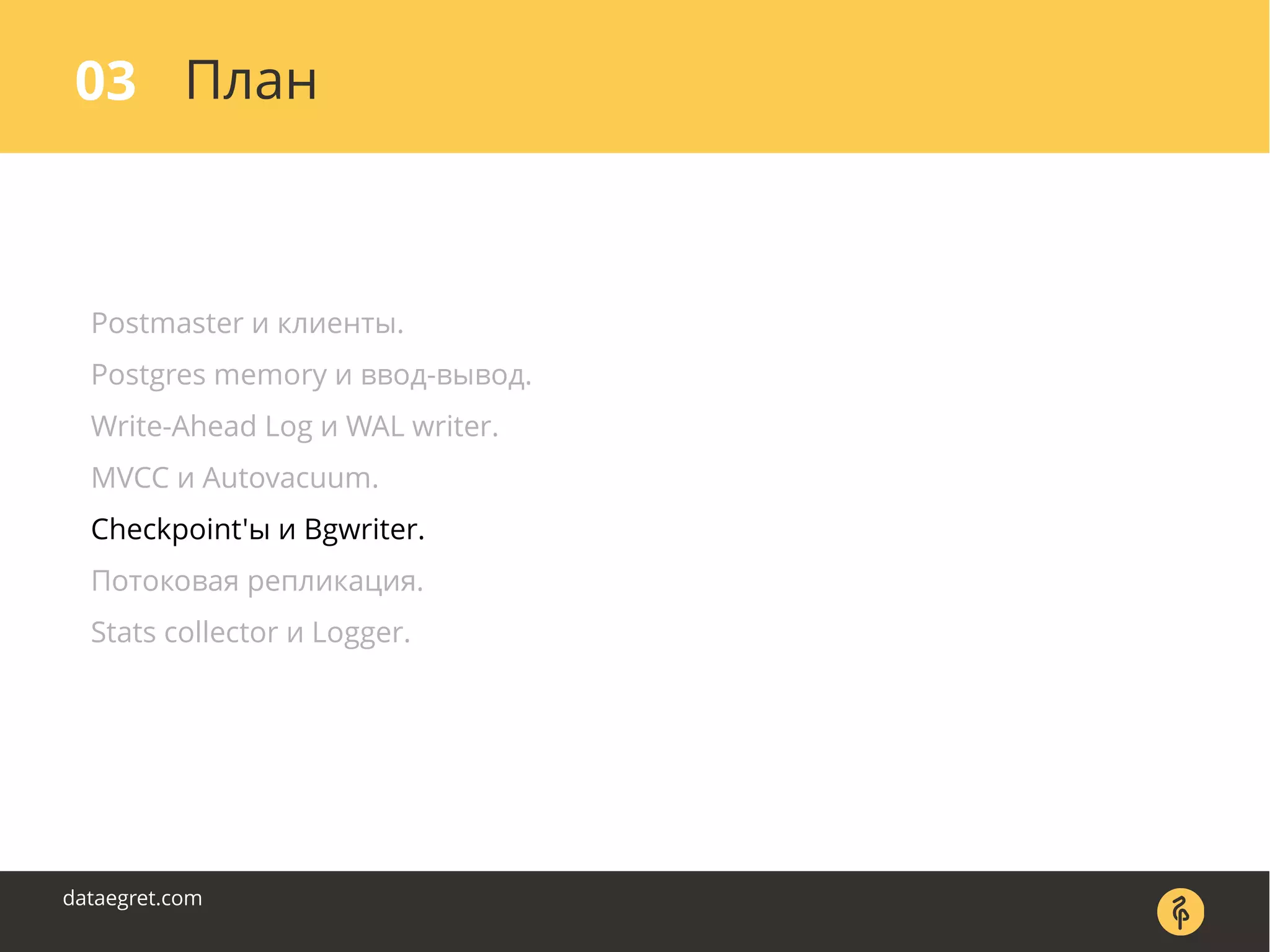 03 План

Postmaster и клиенты.

Postgres memory и ввод-вывод.

Write-Ahead Log и WAL writer.

MVCC и Autovacuum.

Checkpoint'ы и Bgwriter.

Потоковая репликация.

Stats collector и Logger.

dataegret.com